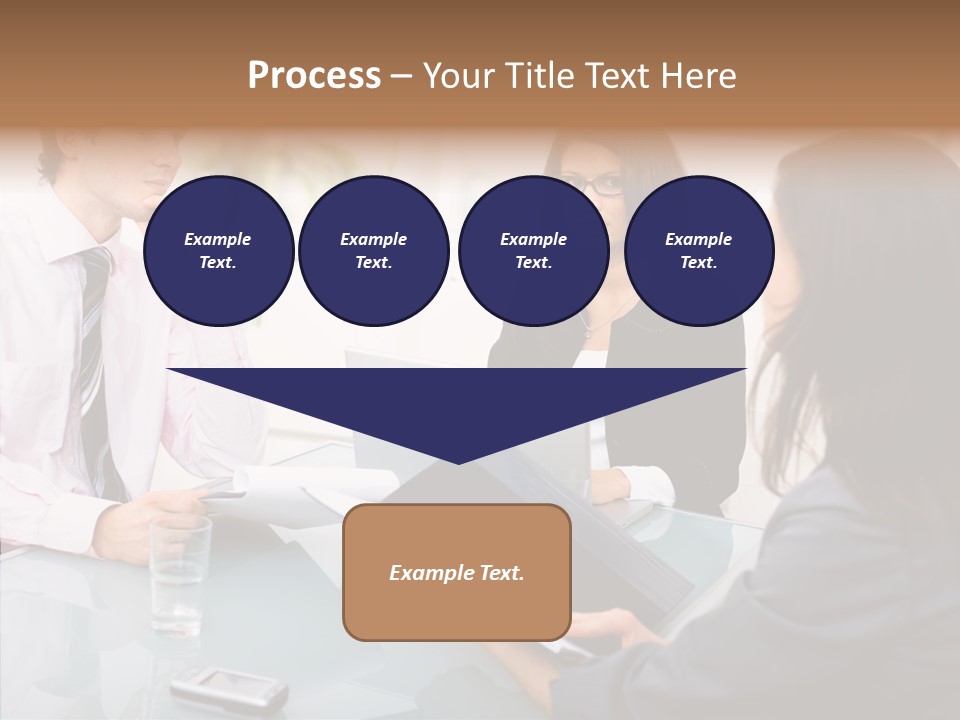 Process – Your Title Text Here

Example Text.

Example Text.

Example Text.

Example Text.

Example Text.